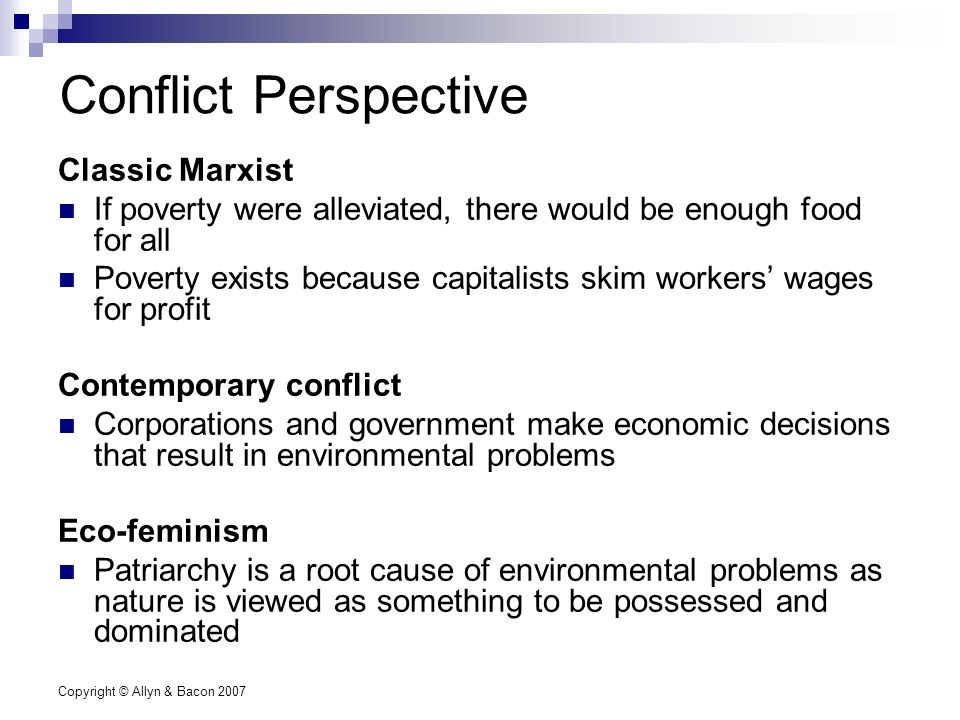 Conflict Perspective

Classic Marxist

- If poverty were alleviated, there would be enough food for all
- Poverty exists because capitalists skim workers' wages for profit

Contemporary conflict

- Corporations and government make economic decisions that result in environmental problems

Eco-feminism

- Patriarchy is a root cause of environmental problems as nature is viewed as something to be possessed and dominated

Copyright © Allyn & Bacon 2007